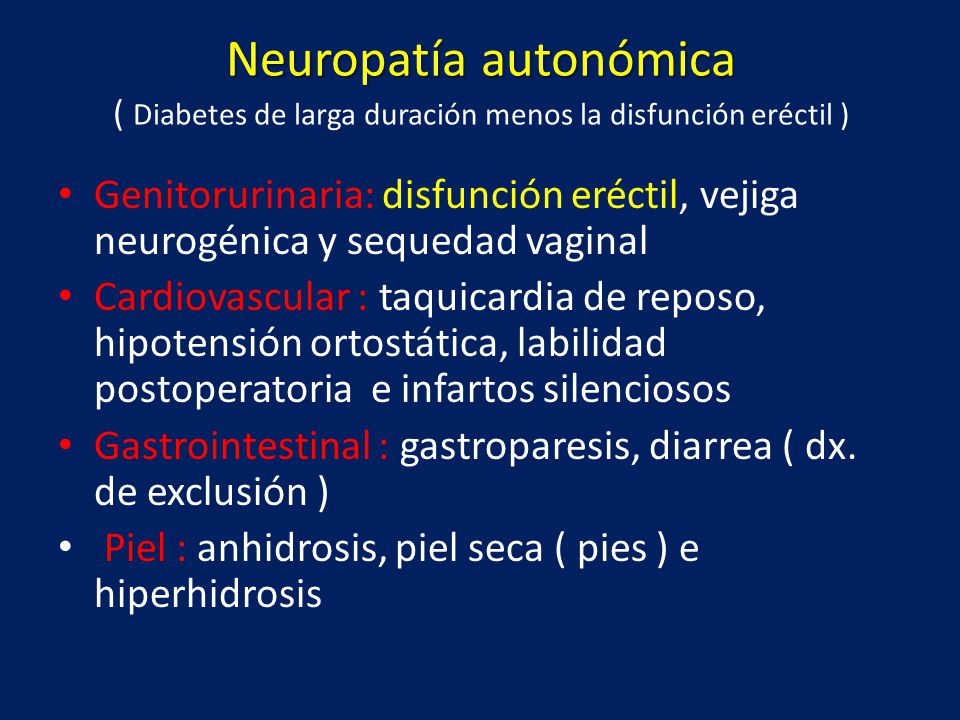 Neuropatía autonómica
( Diabetes de larga duración menos la disfunción eréctil )

• Genitorurinaria: disfunción eréctil, vejiga neurogénica y sequedad vaginal
• Cardiovascular : taquicardia de reposo, hipotensión ortostática, labilidad postoperatoria e infartos silenciosos
• Gastrointestinal : gastroparesis, diarrea ( dx. de exclusión )
• Piel : anhidrosis, piel seca ( pies ) e hiperhidrosis